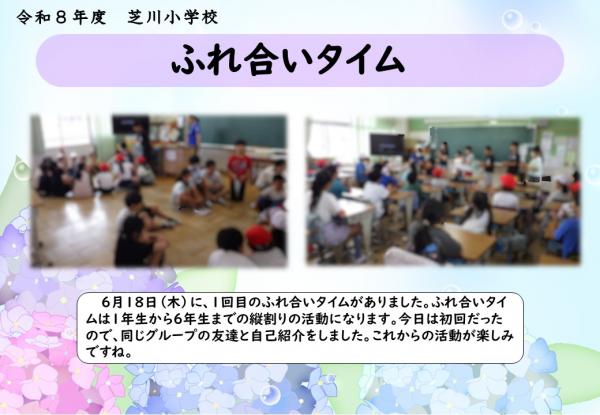 令和８年度　芝川小学校

ふれ合いタイム

6月18日（木）に、1回目のふれ合いタイムがありました。ふれ合いタイムは1年生から6年生までの縦割りの活動になります。今日は初回だったので、同じグループの友達と自己紹介をしました。これからの活動が楽しみですね。